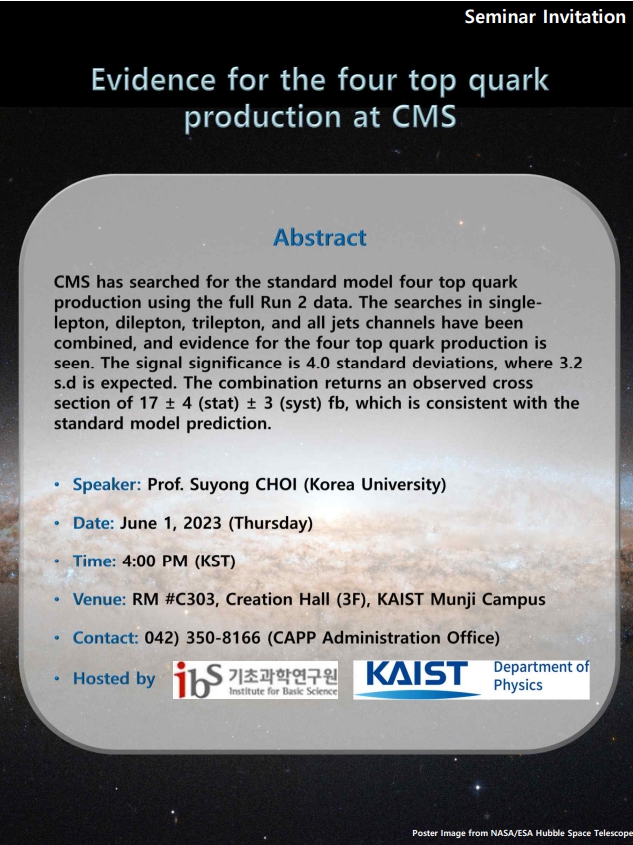 Seminar Invitation

Evidence for the four top quark production at CMS

Abstract

CMS has searched for the standard model four top quark production using the full Run 2 data. The searches in single-lepton, dilepton, trilepton, and all jets channels have been combined, and evidence for the four top quark production is seen. The signal significance is 4.0 standard deviations, where 3.2 s.d is expected. The combination returns an observed cross section of 17 ± 4 (stat) ± 3 (syst) fb, which is consistent with the standard model prediction.

• Speaker: Prof. Suyong CHOI (Korea University)

• Date: June 1, 2023 (Thursday)

• Time: 4:00 PM (KST)

• Venue: RM #C303, Creation Hall (3F), KAIST Munji Campus

• Contact: 042) 350-8166 (CAPP Administration Office)

• Hosted by ibS 기초과학연구원 Institute for Basic Science KAIST Department of Physics

Poster Image from NASA/ESA Hubble Space Telescope